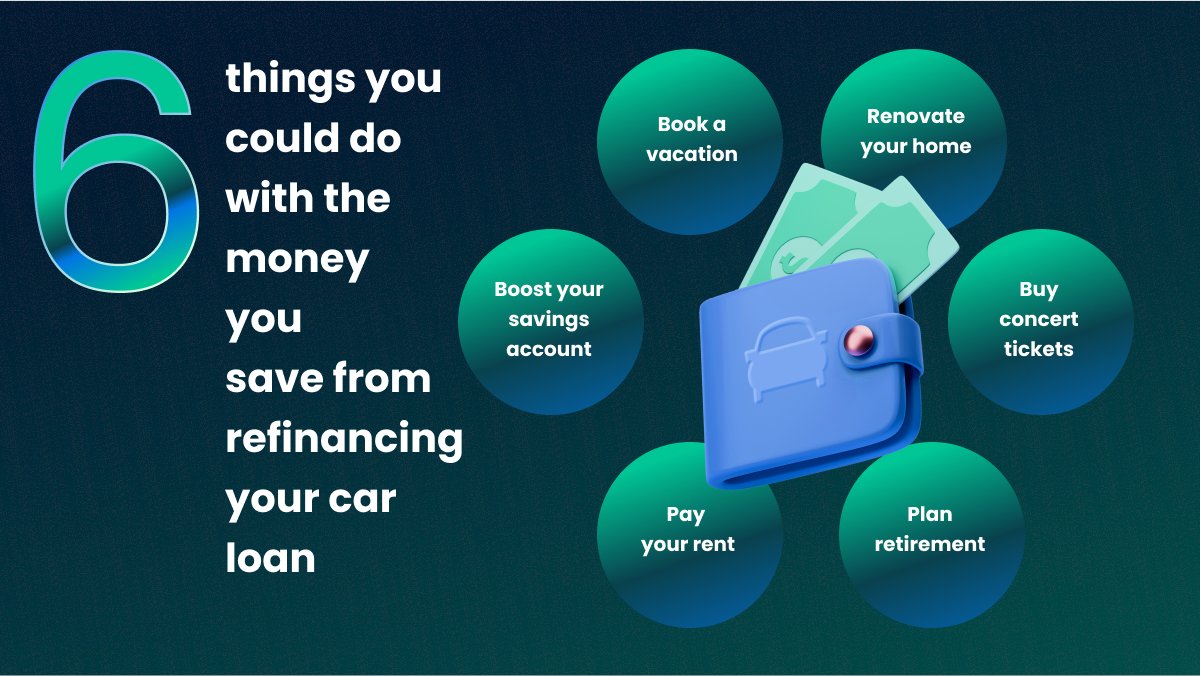 6 things you could do with the money you save from refinancing your car loan

Book a vacation

Renovate your home

Boost your savings account

Buy concert tickets

Pay your rent

Plan retirement